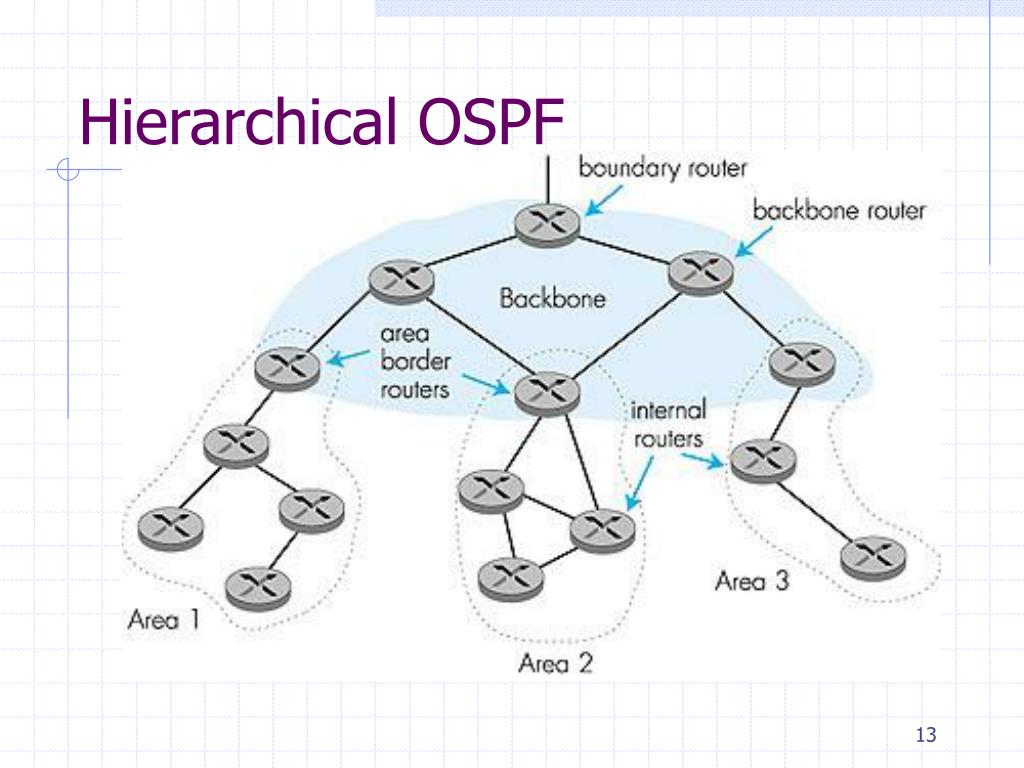 Hierarchical OSPF

boundary router

backbone router

Backbone

area border routers

internal routers

Area 1

Area 2

Area 3

13